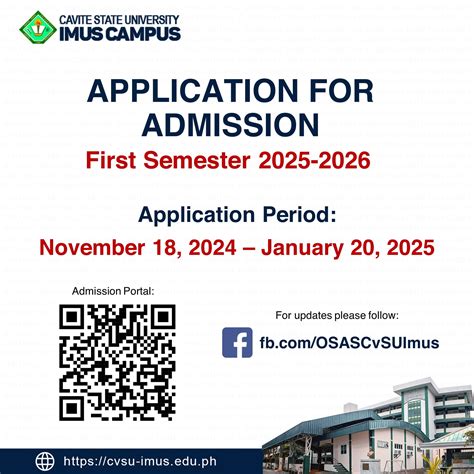 CAVITE STATE UNIVERSITY
IMUS CAMPUS

APPLICATION FOR ADMISSION
First Semester 2025-2026

Application Period:
November 18, 2024 – January 20, 2025

Admission Portal:

For updates please follow:
fb.com/OSASCvSUImus

https://cvsu-imus.edu.ph